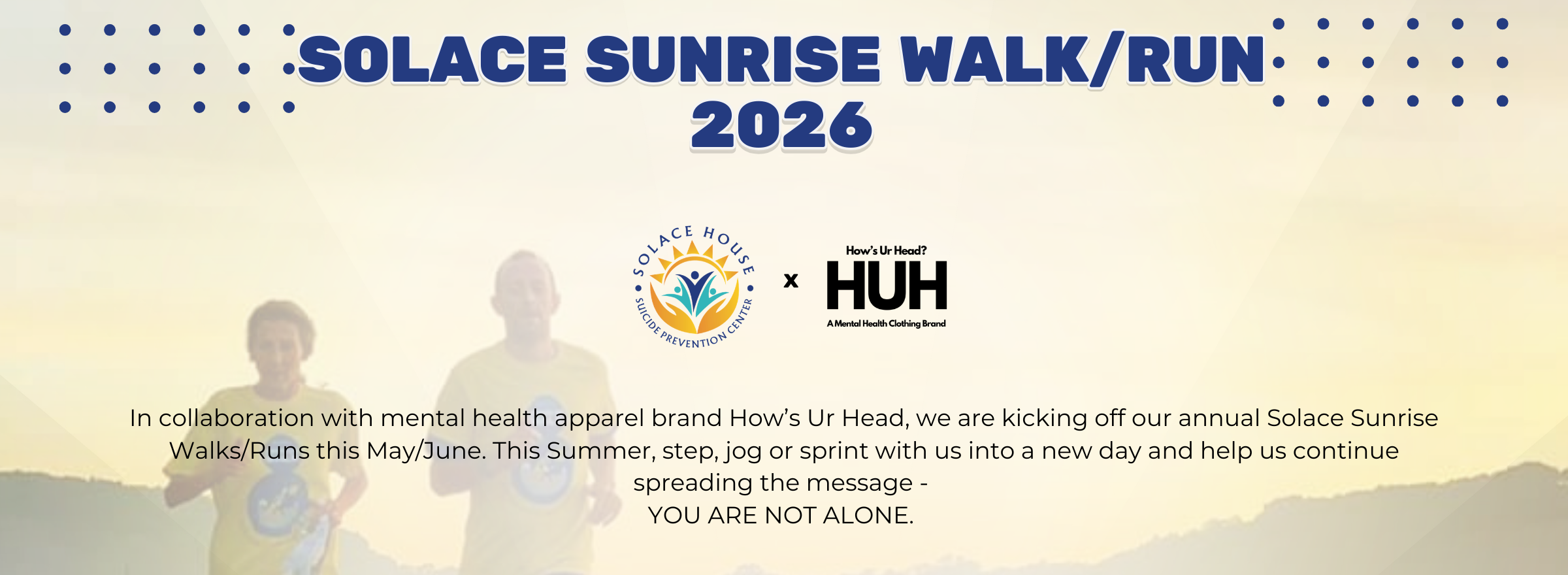 SOLACE SUNRISE WALK/RUN 2026

SOLACE HOUSE
SUICIDE PREVENTION CENTER

x

How's Ur Head?
HUH
A Mental Health Clothing Brand

In collaboration with mental health apparel brand How's Ur Head, we are kicking off our annual Solace Sunrise Walks/Runs this May/June. This Summer, step, jog or sprint with us into a new day and help us continue spreading the message -
YOU ARE NOT ALONE.